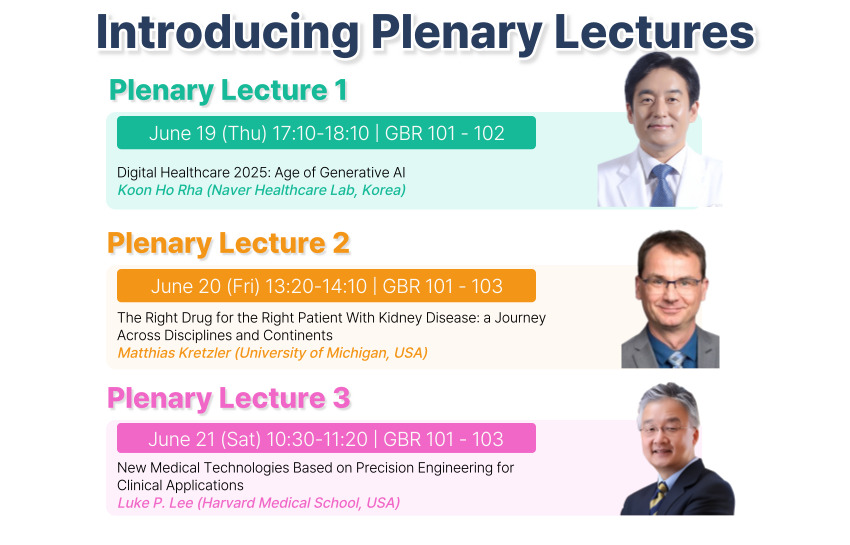 Introducing Plenary Lectures

Plenary Lecture 1

June 19 (Thu) 17:10-18:10 | GBR 101 - 102

Digital Healthcare 2025: Age of Generative AI
Koon Ho Rha (Naver Healthcare Lab, Korea)

Plenary Lecture 2

June 20 (Fri) 13:20-14:10 | GBR 101 - 103

The Right Drug for the Right Patient With Kidney Disease: a Journey Across Disciplines and Continents
Matthias Kretzler (University of Michigan, USA)

Plenary Lecture 3

June 21 (Sat) 10:30-11:20 | GBR 101 - 103

New Medical Technologies Based on Precision Engineering for Clinical Applications
Luke P. Lee (Harvard Medical School, USA)